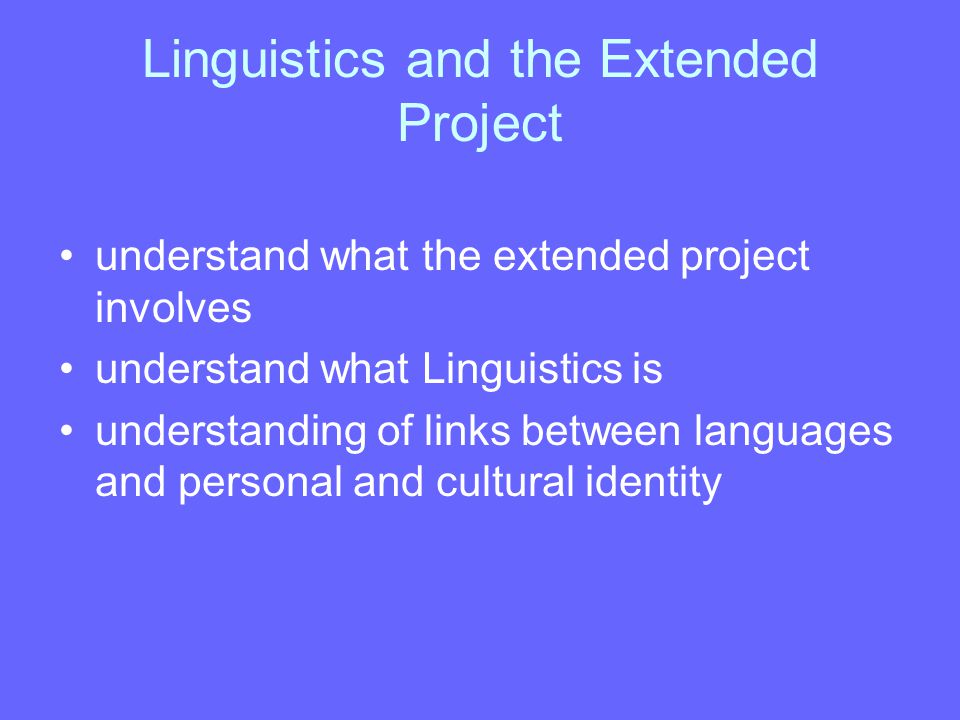 Linguistics and the Extended Project

• understand what the extended project involves
• understand what Linguistics is
• understanding of links between languages and personal and cultural identity